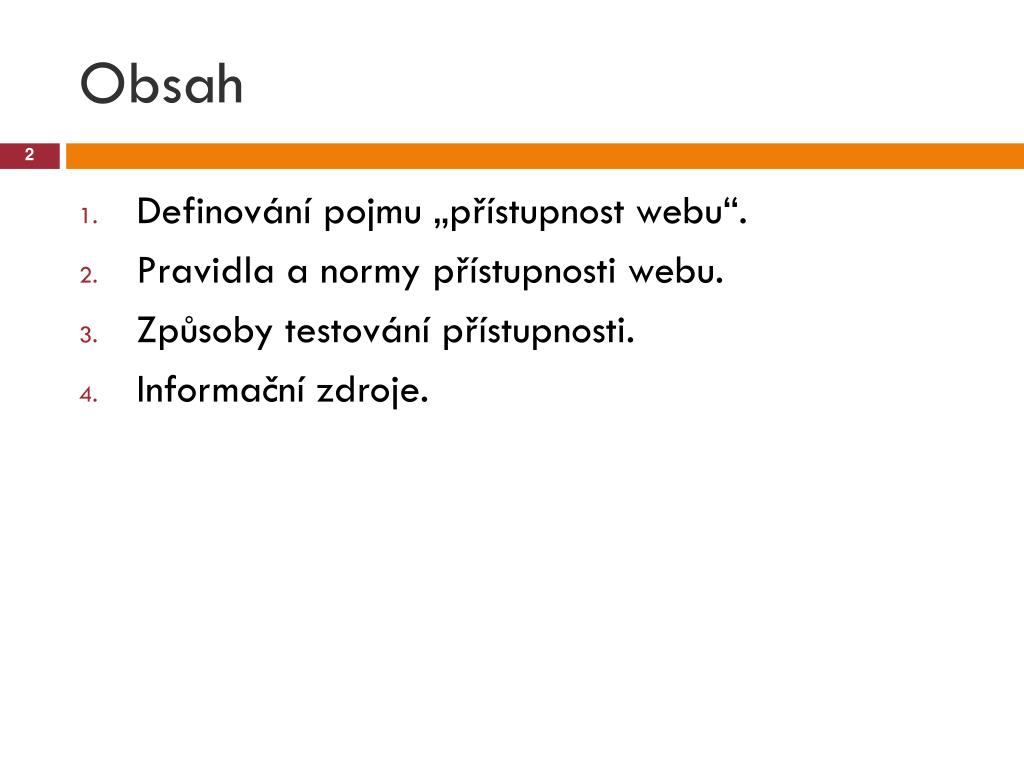 Obsah

2

1. Definování pojmu „přístupnost webu“.
2. Pravidla a normy přístupnosti webu.
3. Způsoby testování přístupnosti.
4. Informační zdroje.